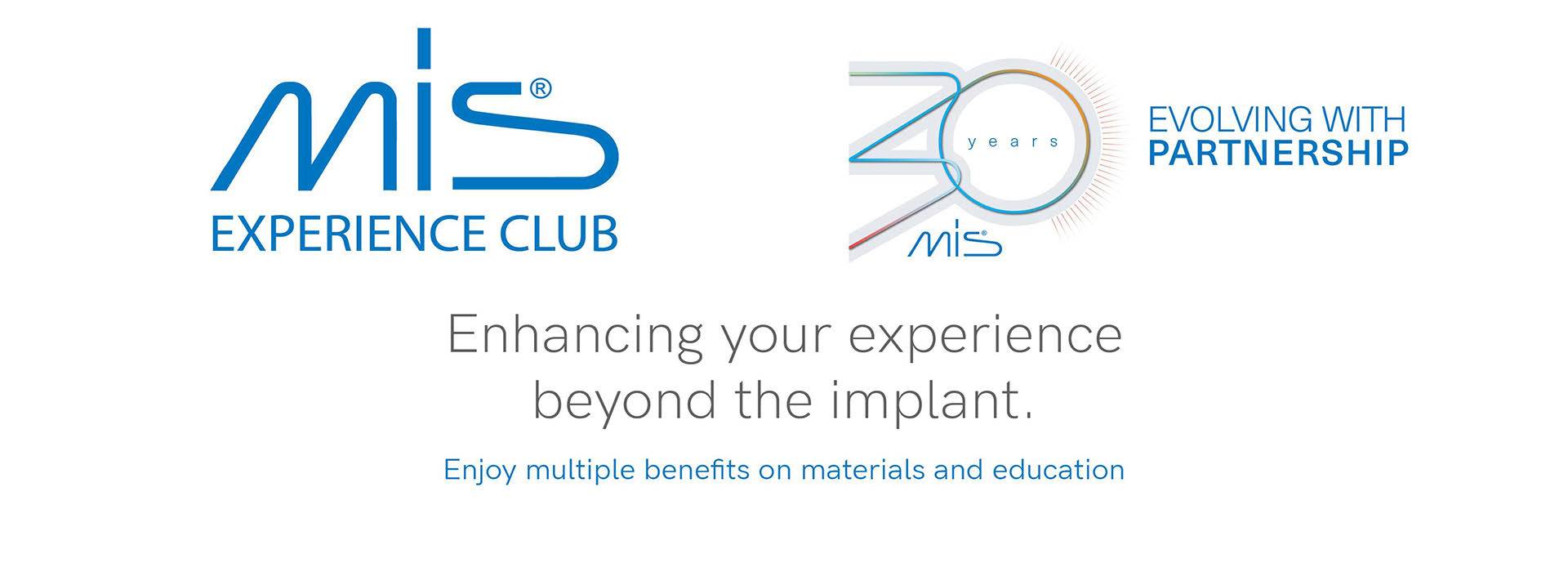 MIS®
EXPERIENCE CLUB

30 years
MIS®

EVOLVING WITH
PARTNERSHIP

Enhancing your experience beyond the implant.

Enjoy multiple benefits on materials and education